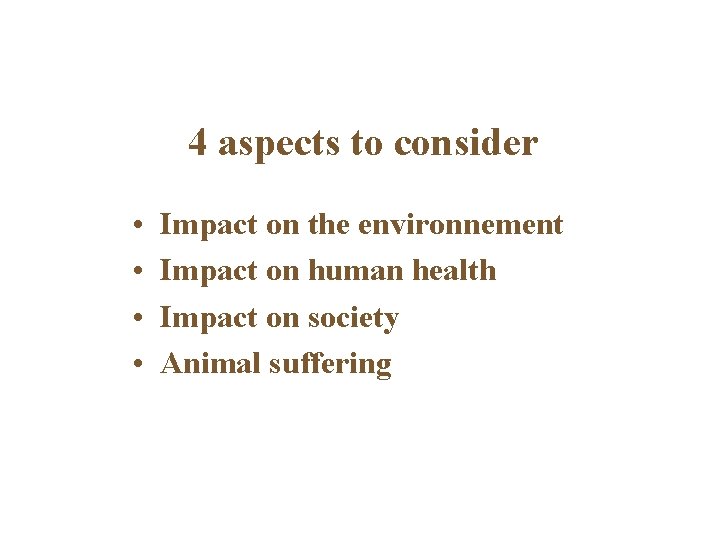 4 aspects to consider

• Impact on the environnement
• Impact on human health
• Impact on society
• Animal suffering